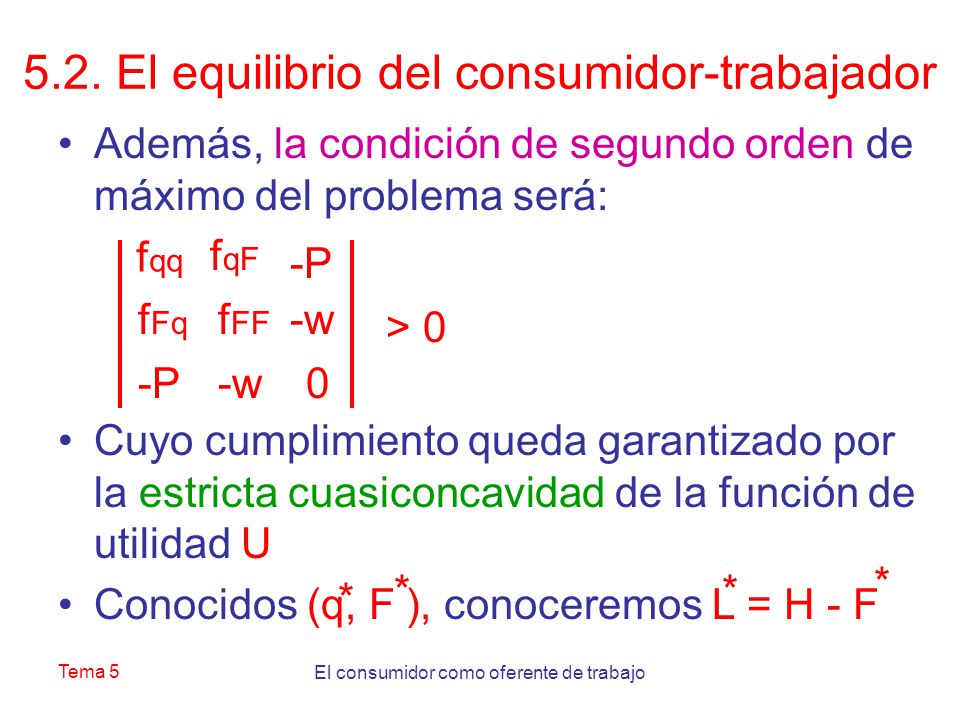 5.2. El equilibrio del consumidor-trabajador

• Además, la condición de segundo orden de máximo del problema será:

$\begin{vmatrix} f_{qq} & f_{qF} & -P \\ f_{Fq} & f_{FF} & -w \\ -P & -w & 0 \end{vmatrix} > 0$

• Cuyo cumplimiento queda garantizado por la estricta cuasiconcavidad de la función de utilidad U

• Conocidos $(q^*, F^*)$, conoceremos $L^* = H - F^*$

Tema 5

El consumidor como oferente de trabajo